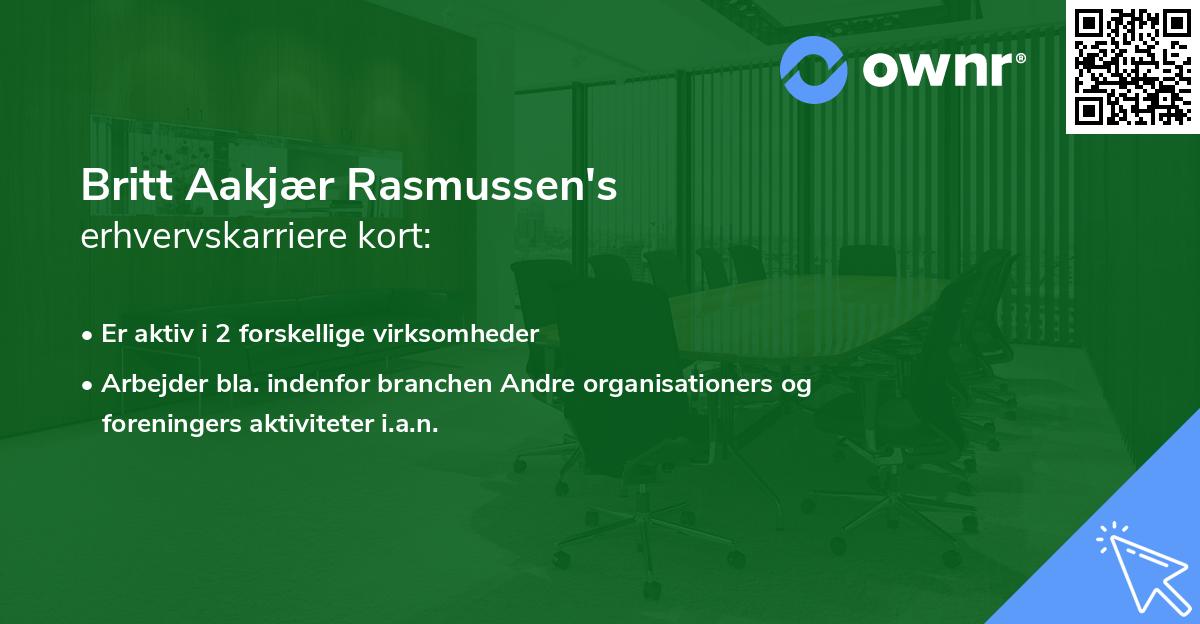 ownr®

Britt Aakjær Rasmussen's
erhvervskarriere kort:

• Er aktiv i 2 forskellige virksomheder

• Arbejder bla. indenfor branchen Andre organisationers og foreningers aktiviteter i.a.n.